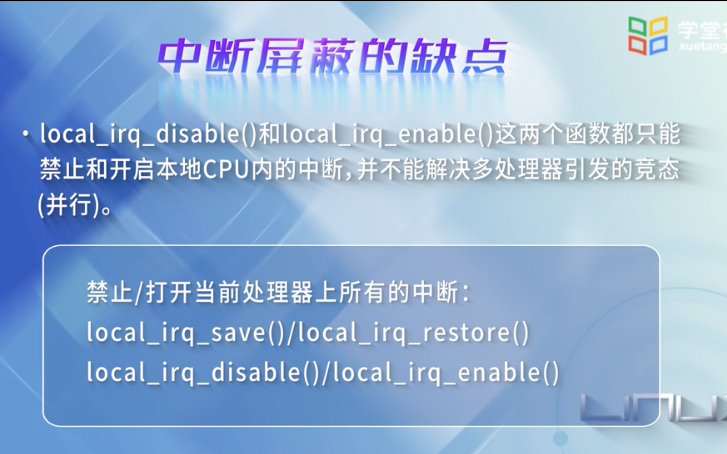 学堂
xuetang

中断屏蔽的缺点

• local_irq_disable()和local_irq_enable()这两个函数都只能禁止和开启本地CPU内的中断,并不能解决多处理器引发的竞态(并行)。

禁止/打开当前处理器上所有的中断:
local_irq_save()/local_irq_restore()
local_irq_disable()/local_irq_enable()

LINUX